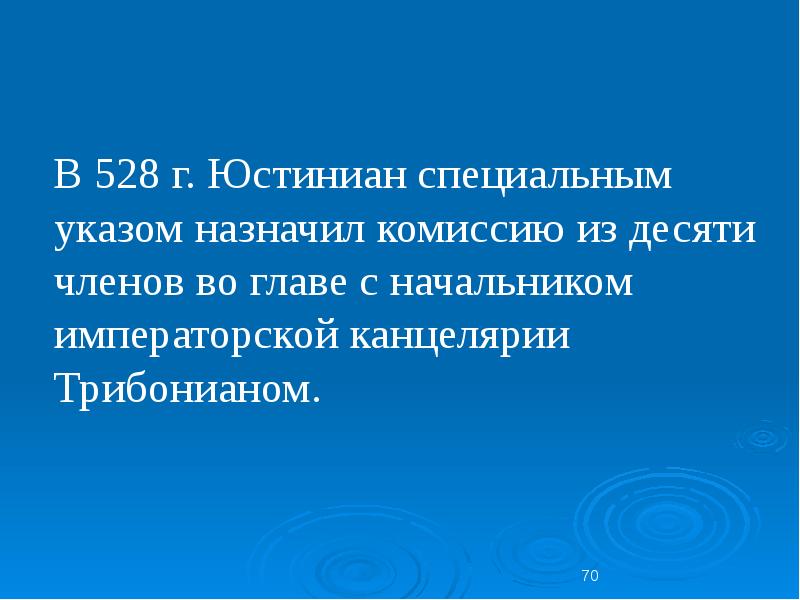 В 528 г. Юстиниан специальным указом назначил комиссию из десяти членов во главе с начальником императорской канцелярии Трибонианом.

70